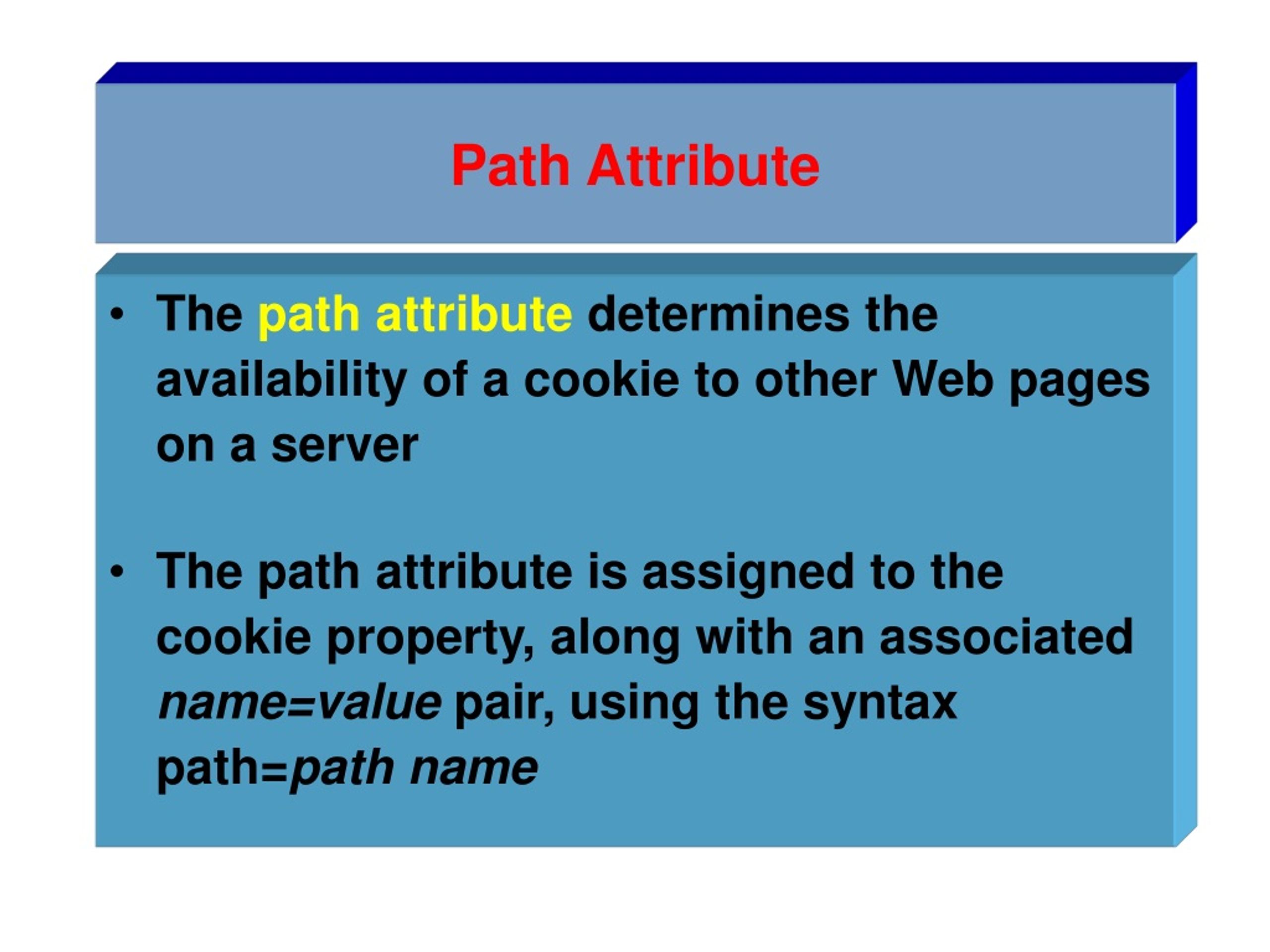 Path Attribute

• The path attribute determines the availability of a cookie to other Web pages on a server

• The path attribute is assigned to the cookie property, along with an associated name=value pair, using the syntax path=path name